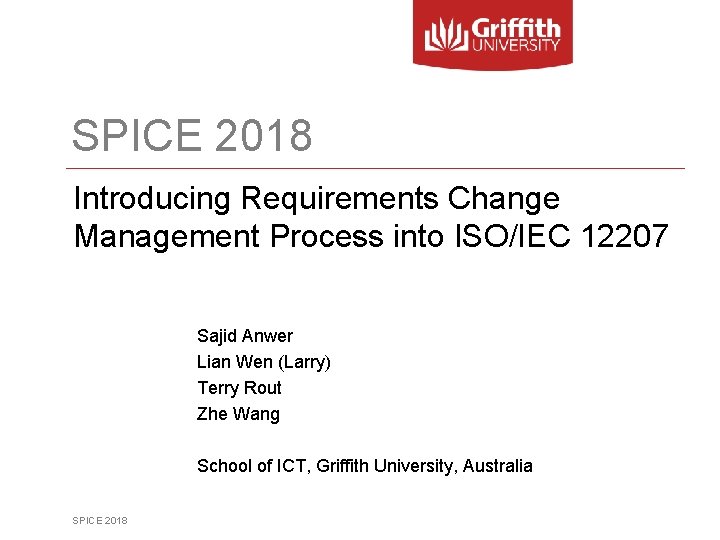 Griffith UNIVERSITY

SPICE 2018

Introducing Requirements Change Management Process into ISO/IEC 12207

Sajid Anwer
Lian Wen (Larry)
Terry Rout
Zhe Wang

School of ICT, Griffith University, Australia

SPICE 2018